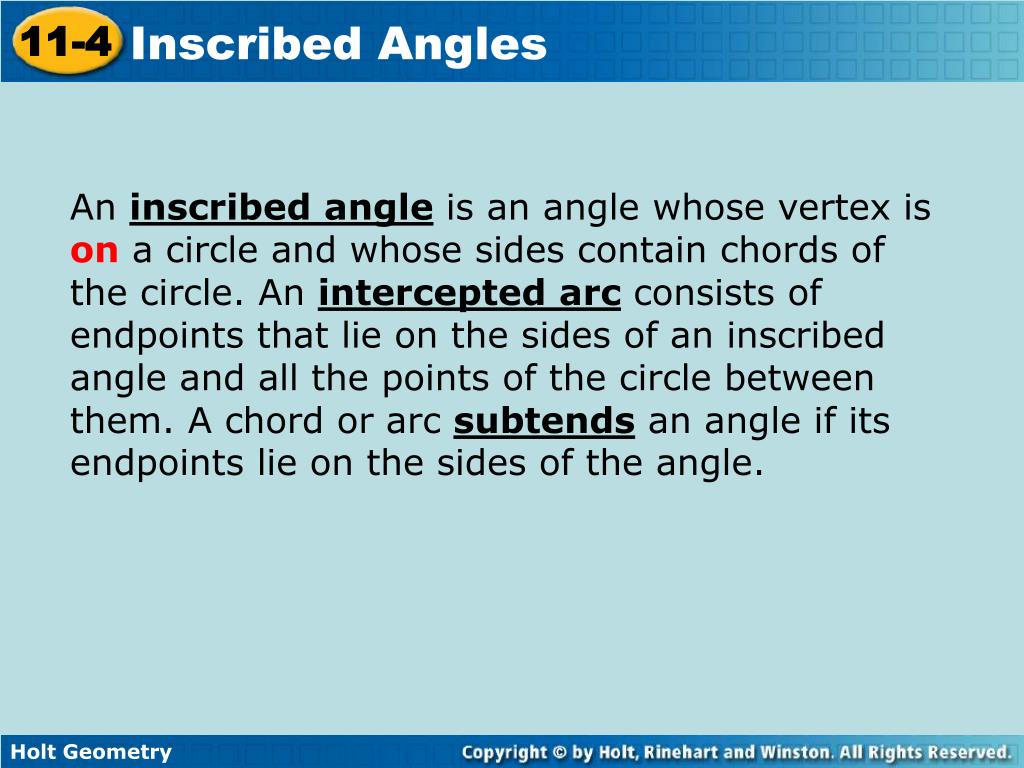 11-4 Inscribed Angles

An inscribed angle is an angle whose vertex is on a circle and whose sides contain chords of the circle. An intercepted arc consists of endpoints that lie on the sides of an inscribed angle and all the points of the circle between them. A chord or arc subtends an angle if its endpoints lie on the sides of the angle.

Holt Geometry

Copyright © by Holt, Rinehart and Winston. All Rights Reserved.